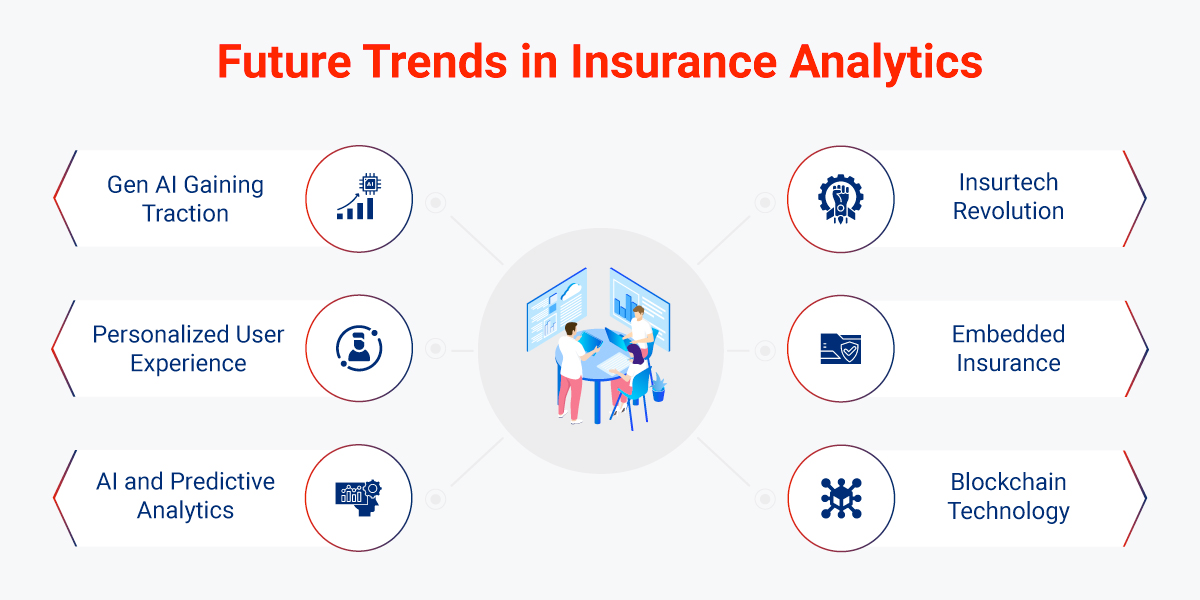 Future Trends in Insurance Analytics

Gen AI Gaining Traction

AI

Personalized User Experience

AI and Predictive Analytics

Insurtech Revolution

Embedded Insurance

Blockchain Technology